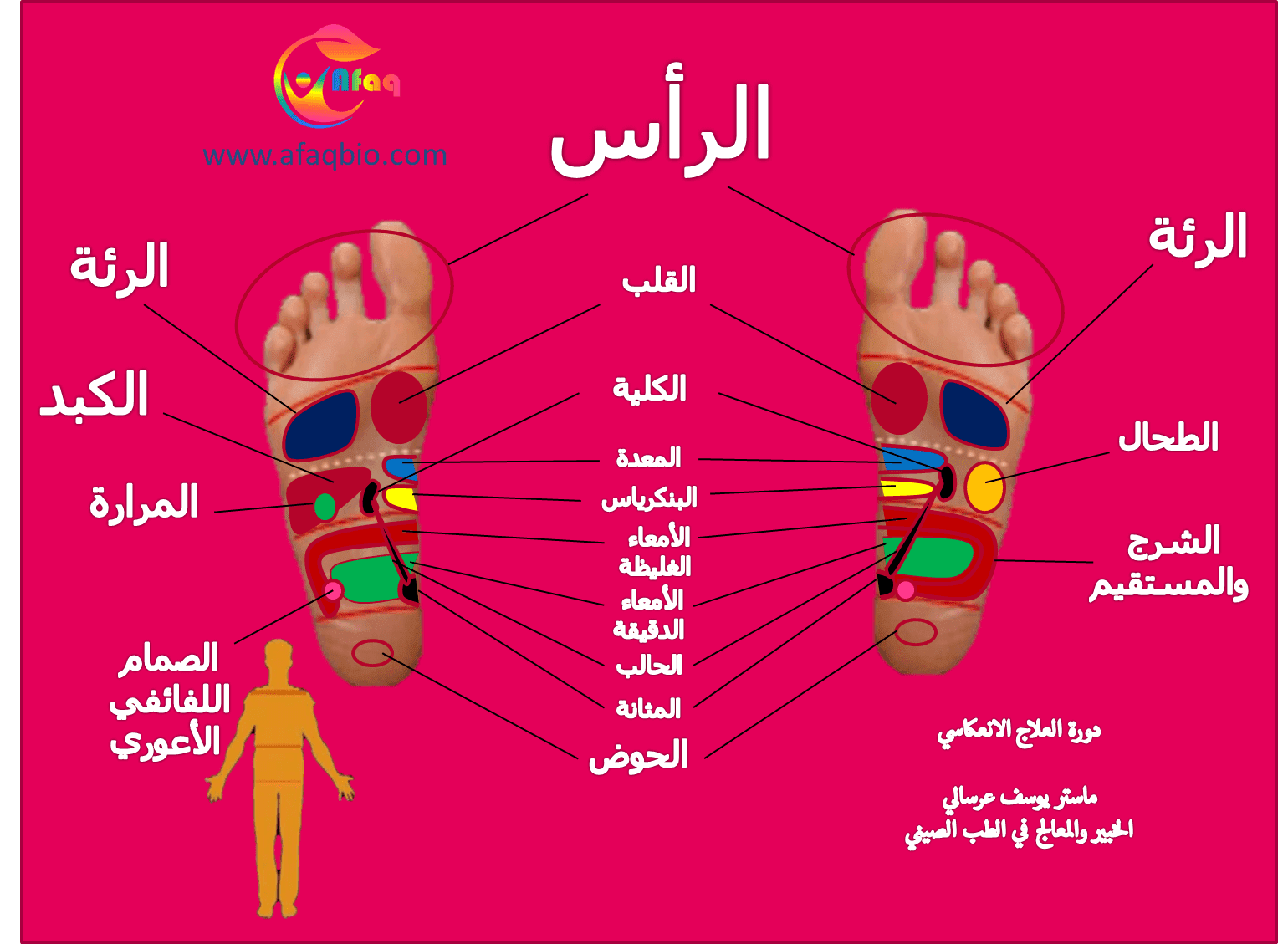 Afaq
www.afaqbio.com

الرأس

الرئة

الرئة

القلب

الكبد

الكلية

الطحال

المعدة

المرارة

البنكرياس

الأمعاء الغليظة

الشرج والمستقيم

الأمعاء الدقيقة

الصمام اللفائفي الأعوري

الحالب

المثانة

الحوض

دورة العلاج الانعكاسي

ماستر يوسف عرسالي
الخبير والمعالج في الطب الصيني